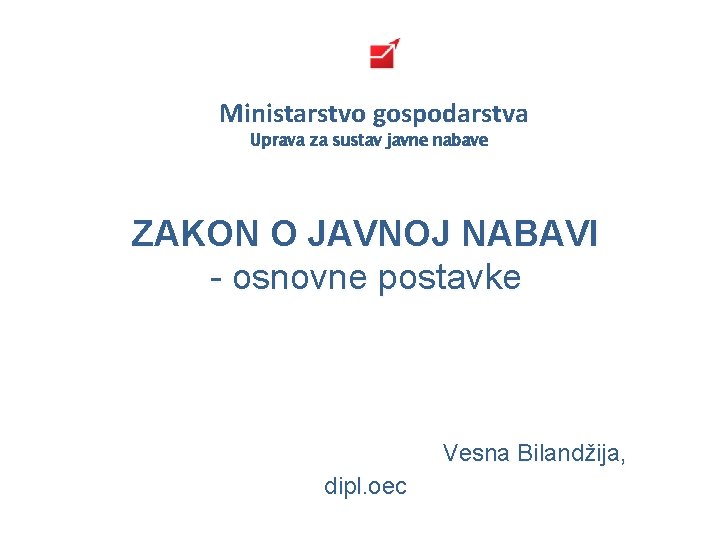 Ministarstvo gospodarstva
Uprava za sustav javne nabave

ZAKON O JAVNOJ NABAVI
- osnovne postavke

Vesna Bilandžija, dipl.oec